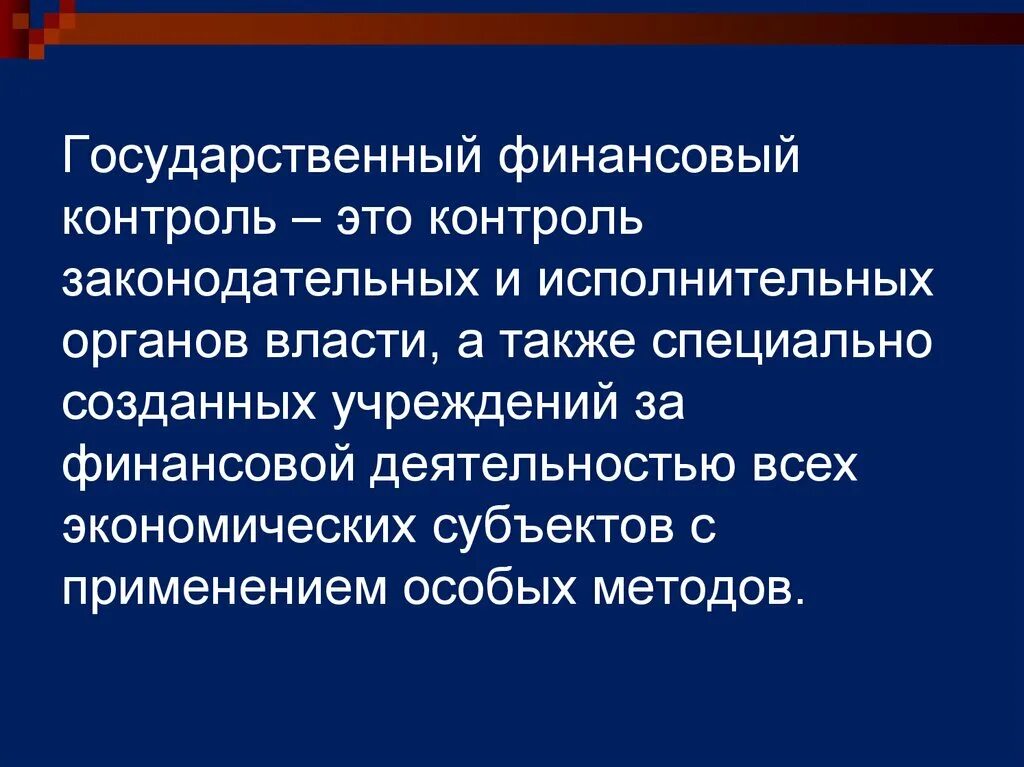 Государственный финансовый контроль – это контроль законодательных и исполнительных органов власти, а также специально созданных учреждений за финансовой деятельностью всех экономических субъектов с применением особых методов.